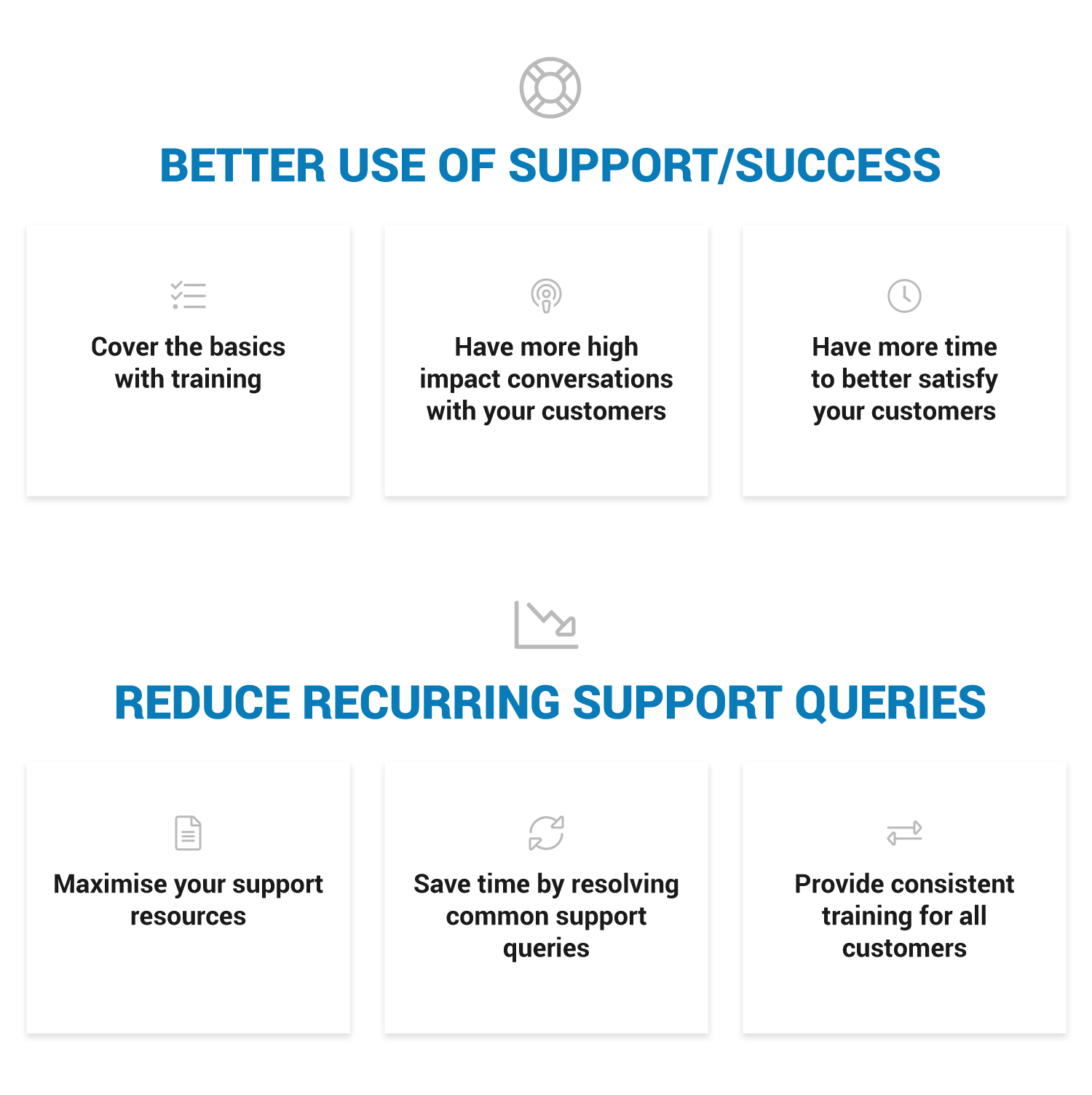 BETTER USE OF SUPPORT/SUCCESS

Cover the basics with training

Have more high impact conversations with your customers

Have more time to better satisfy your customers

REDUCE RECURRING SUPPORT QUERIES

Maximise your support resources

Save time by resolving common support queries

Provide consistent training for all customers